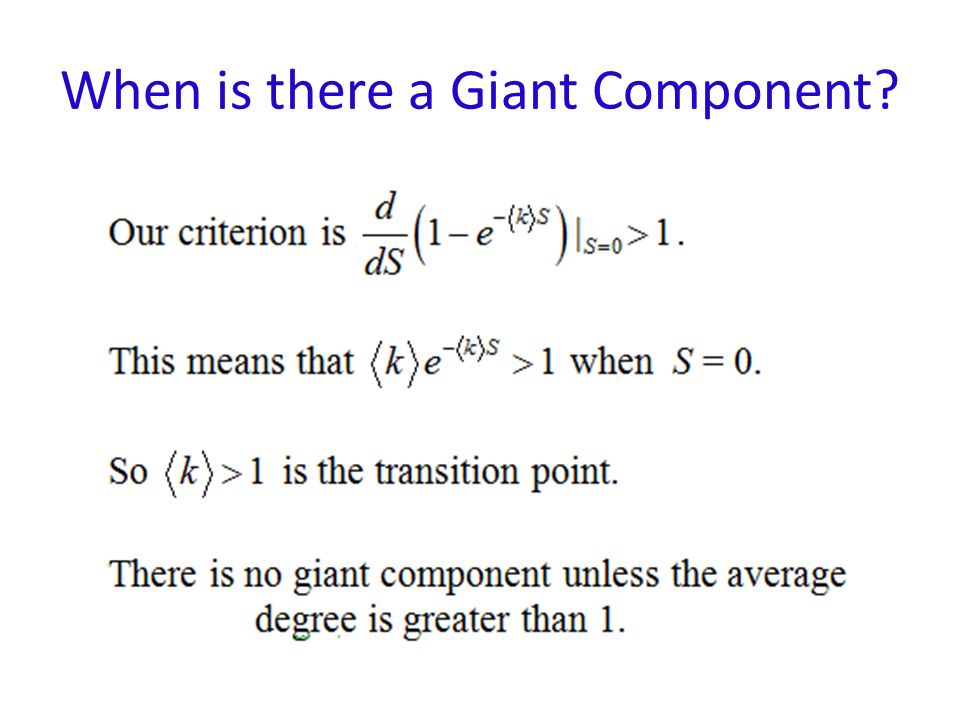 When is there a Giant Component?

Our criterion is $\frac{d}{dS}\left(1-e^{-\langle k\rangle S}\right)|_{S=0}>1$.

This means that $\langle k\rangle e^{-\langle k\rangle S}>1$ when $S=0$.

So $\langle k\rangle>1$ is the transition point.

There is no giant component unless the average degree is greater than 1.